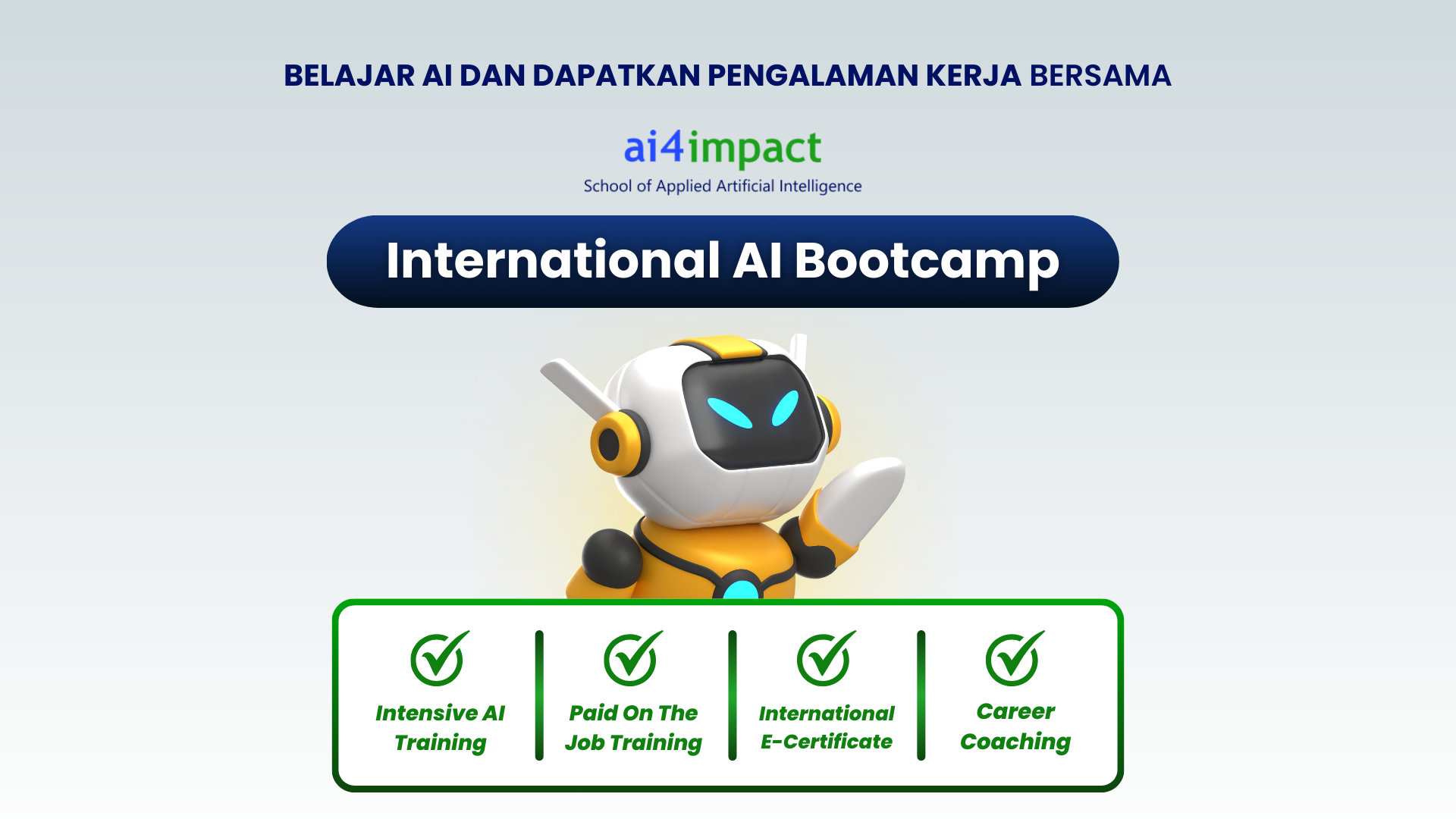 BELAJAR AI DAN DAPATKAN PENGALAMAN KERJA BERSAMA

ai4impact
School of Applied Artificial Intelligence

International AI Bootcamp

Intensive AI Training

Paid On The Job Training

International E-Certificate

Career Coaching